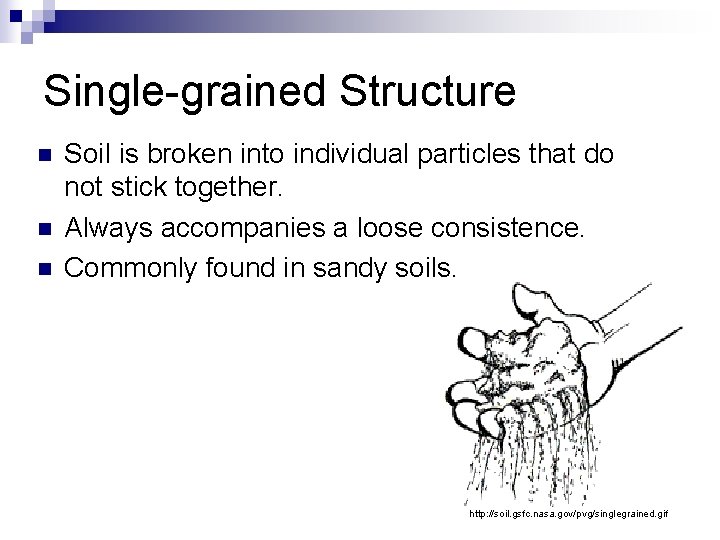 Single-grained Structure

Soil is broken into individual particles that do not stick together.

Always accompanies a loose consistence.

Commonly found in sandy soils.

http://soil.gsfc.nasa.gov/pvg/singlegrained.gif